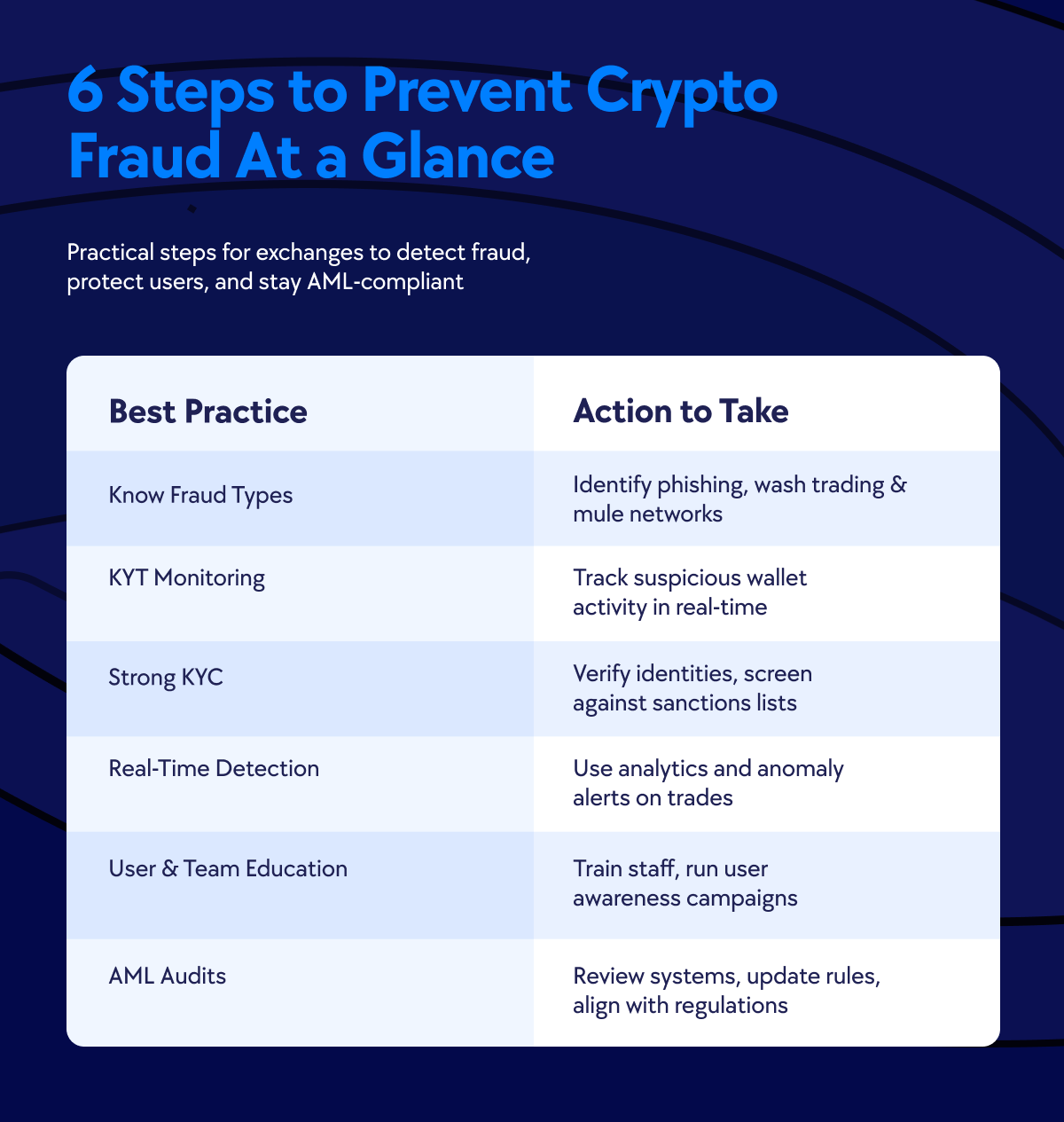 6 Steps to Prevent Crypto Fraud At a Glance

Practical steps for exchanges to detect fraud, protect users, and stay AML-compliant

| Best Practice | Action to Take |
|---|---|
| Know Fraud Types | Identify phishing, wash trading & mule networks |
| KYT Monitoring | Track suspicious wallet activity in real-time |
| Strong KYC | Verify identities, screen against sanctions lists |
| Real-Time Detection | Use analytics and anomaly alerts on trades |
| User & Team Education | Train staff, run user awareness campaigns |
| AML Audits | Review systems, update rules, align with regulations |